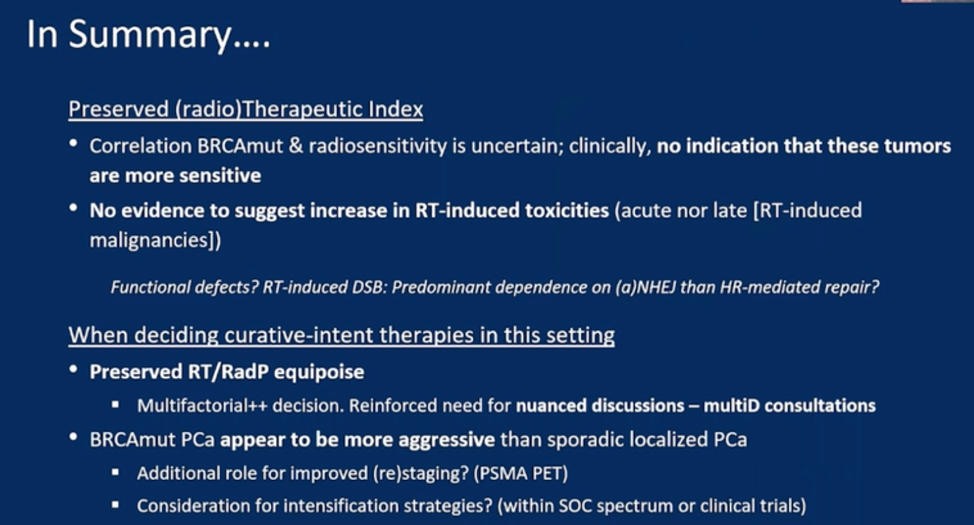 In Summary….

Preserved (radio)Therapeutic Index

• Correlation BRCAmut & radiosensitivity is uncertain; clinically, no indication that these tumors are more sensitive
• No evidence to suggest increase in RT-induced toxicities (acute nor late [RT-induced malignancies])

Functional defects? RT-induced DSB: Predominant dependence on (a)NHEJ than HR-mediated repair?

When deciding curative-intent therapies in this setting

• Preserved RT/RadP equipoise
  ▪ Multifactorial++ decision. Reinforced need for nuanced discussions – multiD consultations
• BRCAmut PCa appear to be more aggressive than sporadic localized PCa
  ▪ Additional role for improved (re)staging? (PSMA PET)
  ▪ Consideration for intensification strategies? (within SOC spectrum or clinical trials)